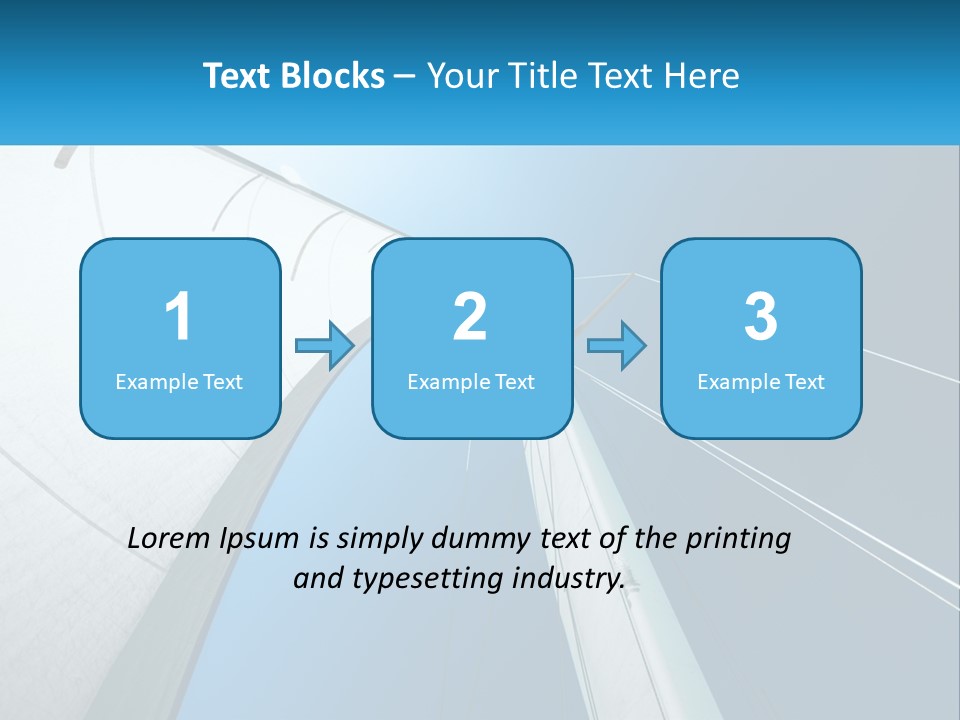 Text Blocks – Your Title Text Here

1
Example Text

2
Example Text

3
Example Text

Lorem Ipsum is simply dummy text of the printing and typesetting industry.